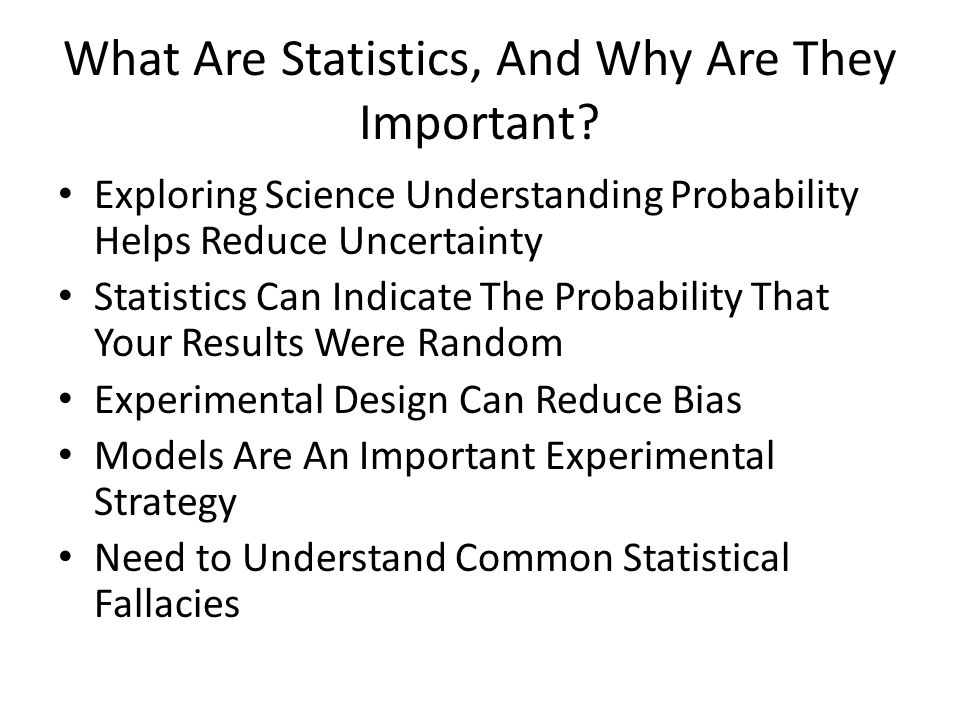 What Are Statistics, And Why Are They Important?

• Exploring Science Understanding Probability Helps Reduce Uncertainty
• Statistics Can Indicate The Probability That Your Results Were Random
• Experimental Design Can Reduce Bias
• Models Are An Important Experimental Strategy
• Need to Understand Common Statistical Fallacies